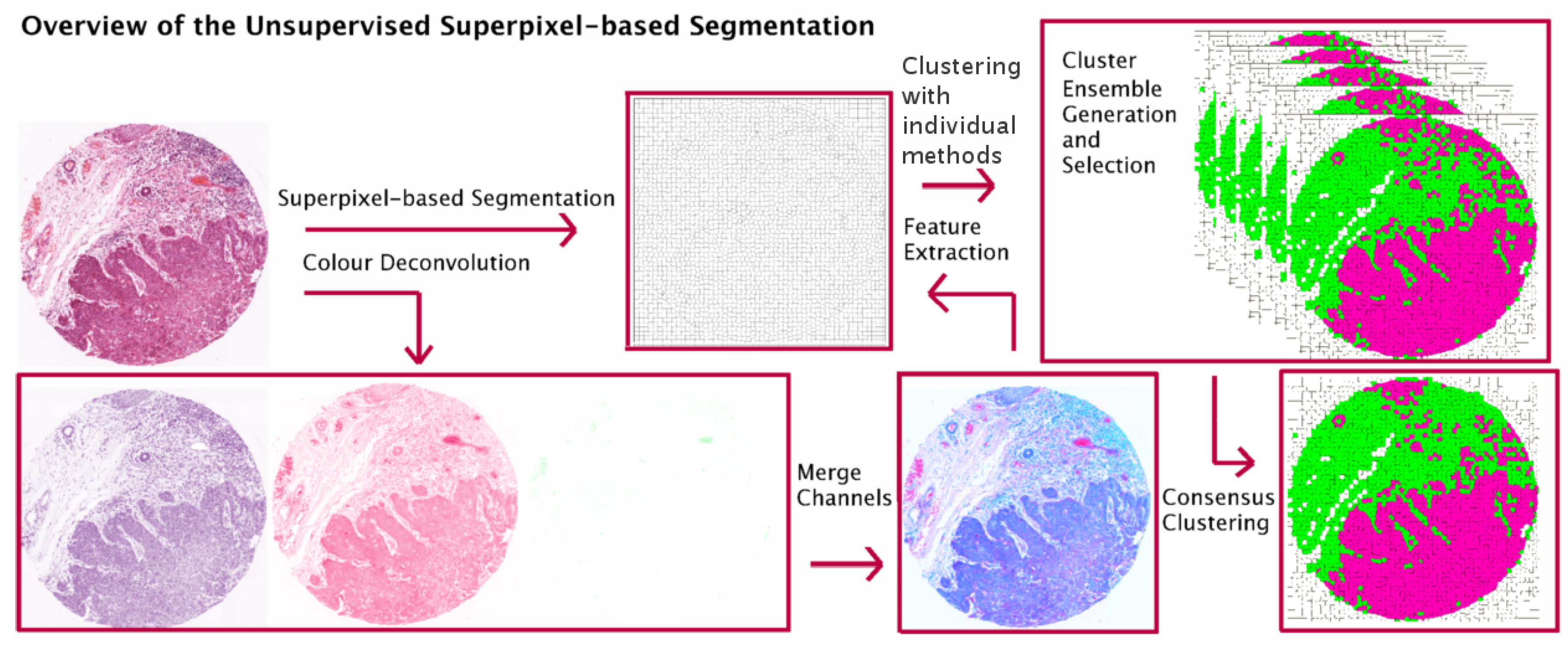 Overview of the Unsupervised Superpixel-based Segmentation

Superpixel-based Segmentation

Colour Deconvolution

Clustering with individual methods

Feature Extraction

Cluster Ensemble Generation and Selection

Merge Channels

Consensus Clustering